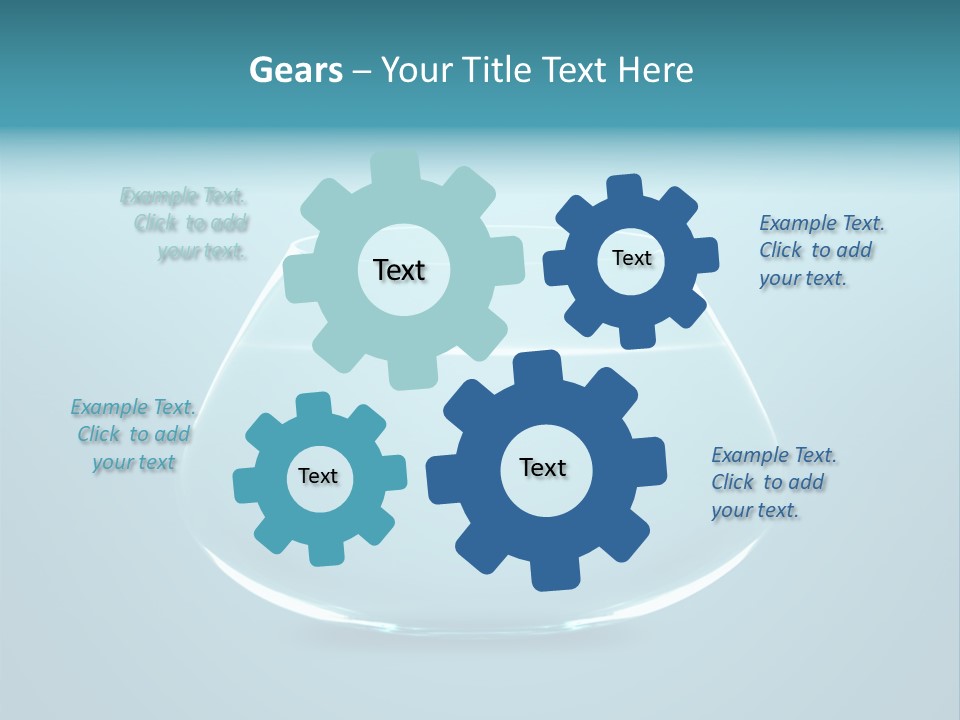 Gears – Your Title Text Here

Example Text. Click to add your text.

Text

Text

Example Text. Click to add your text.

Example Text. Click to add your text

Text

Text

Example Text. Click to add your text.